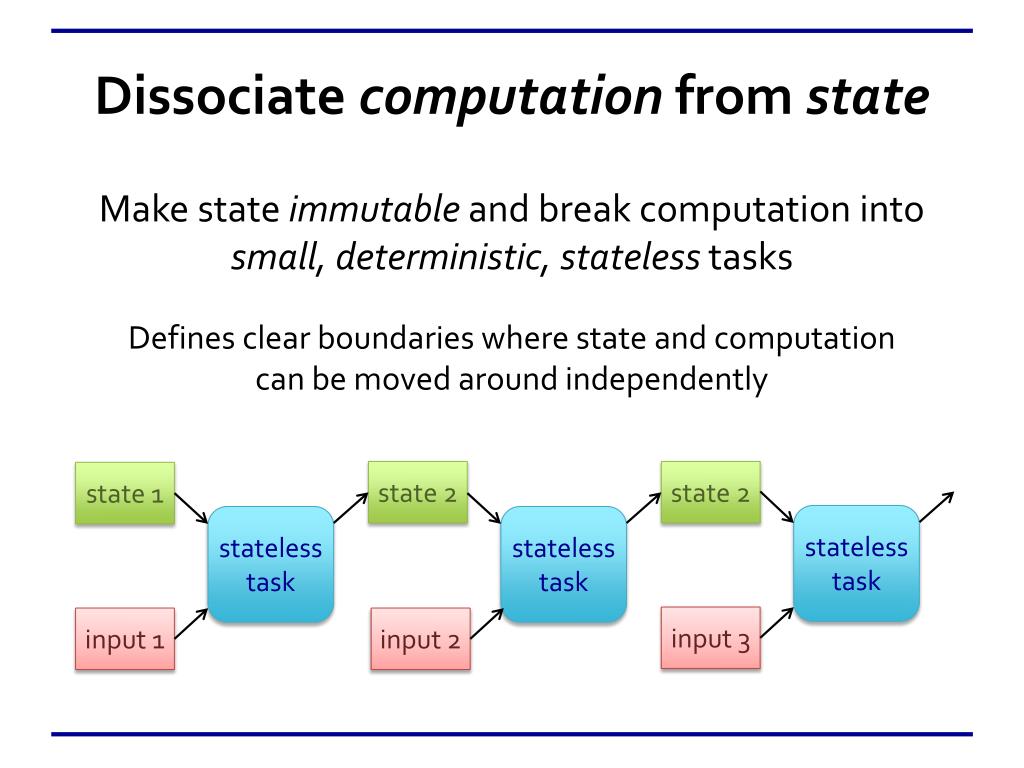 Dissociate computation from state

Make state immutable and break computation into small, deterministic, stateless tasks

Defines clear boundaries where state and computation can be moved around independently

state 1
stateless task
input 1
state 2
stateless task
input 2
state 2
stateless task
input 3